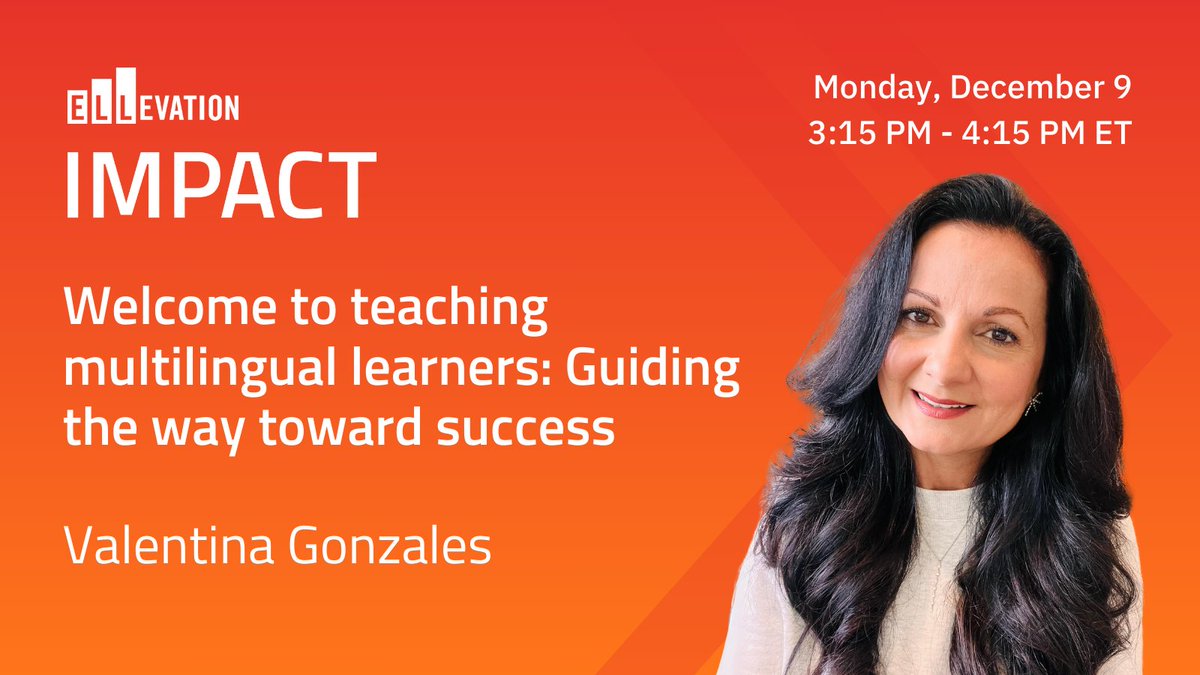 ELLEVATION
IMPACT

Monday, December 9
3:15 PM - 4:15 PM ET

Welcome to teaching multilingual learners: Guiding the way toward success

Valentina Gonzales